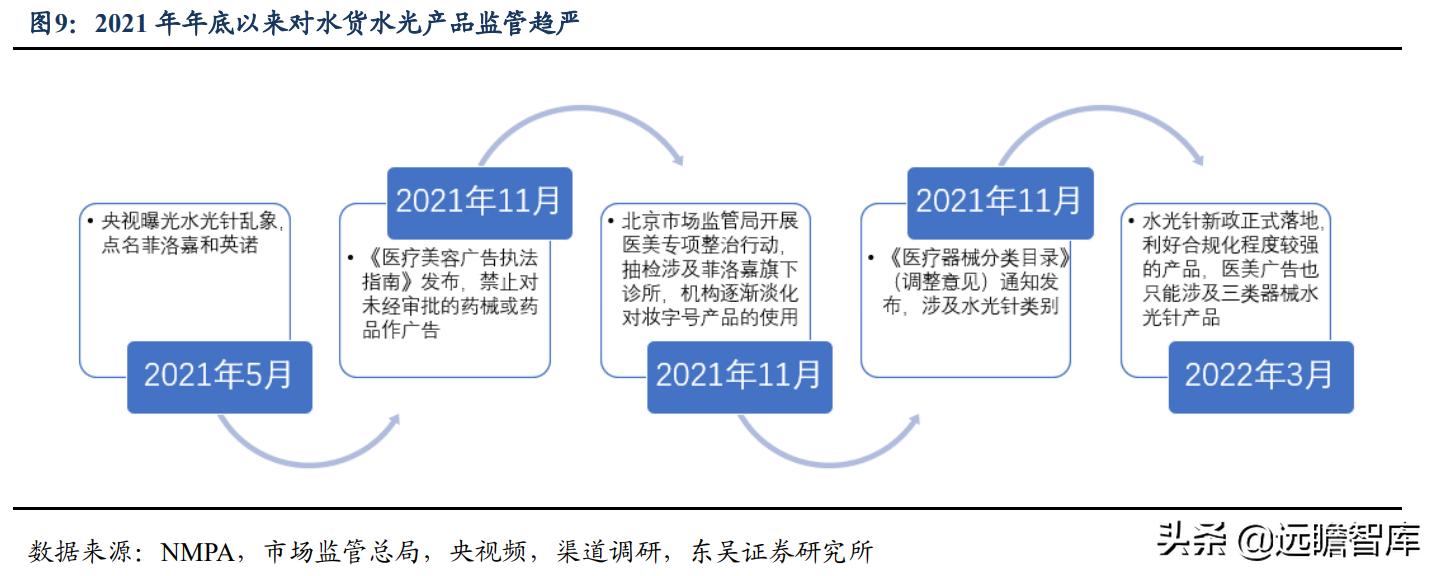 图9：2021 年年底以来对水货水光产品监管趋严

• 央视曝光水光针乱象，点名菲洛嘉和英诺

2021年5月

2021年11月

• 《医疗美容广告执法指南》发布，禁止对未经审批的药械或药品作广告

• 北京市场监管局开展医美专项整治行动，抽检涉及菲洛嘉旗下诊所，机构逐渐淡化对妆字号产品的使用

2021年11月

2021年11月

• 《医疗器械分类目录》（调整意见）通知发布，涉及水光针类别

• 水光针新政正式落地，利好合规化程度较强的产品，医美广告也只能涉及三类器械水光针产品

2022年3月

数据来源：NMPA，市场监管总局，央视频，渠道调研，东吴证券研究所

头条 @远瞻智库